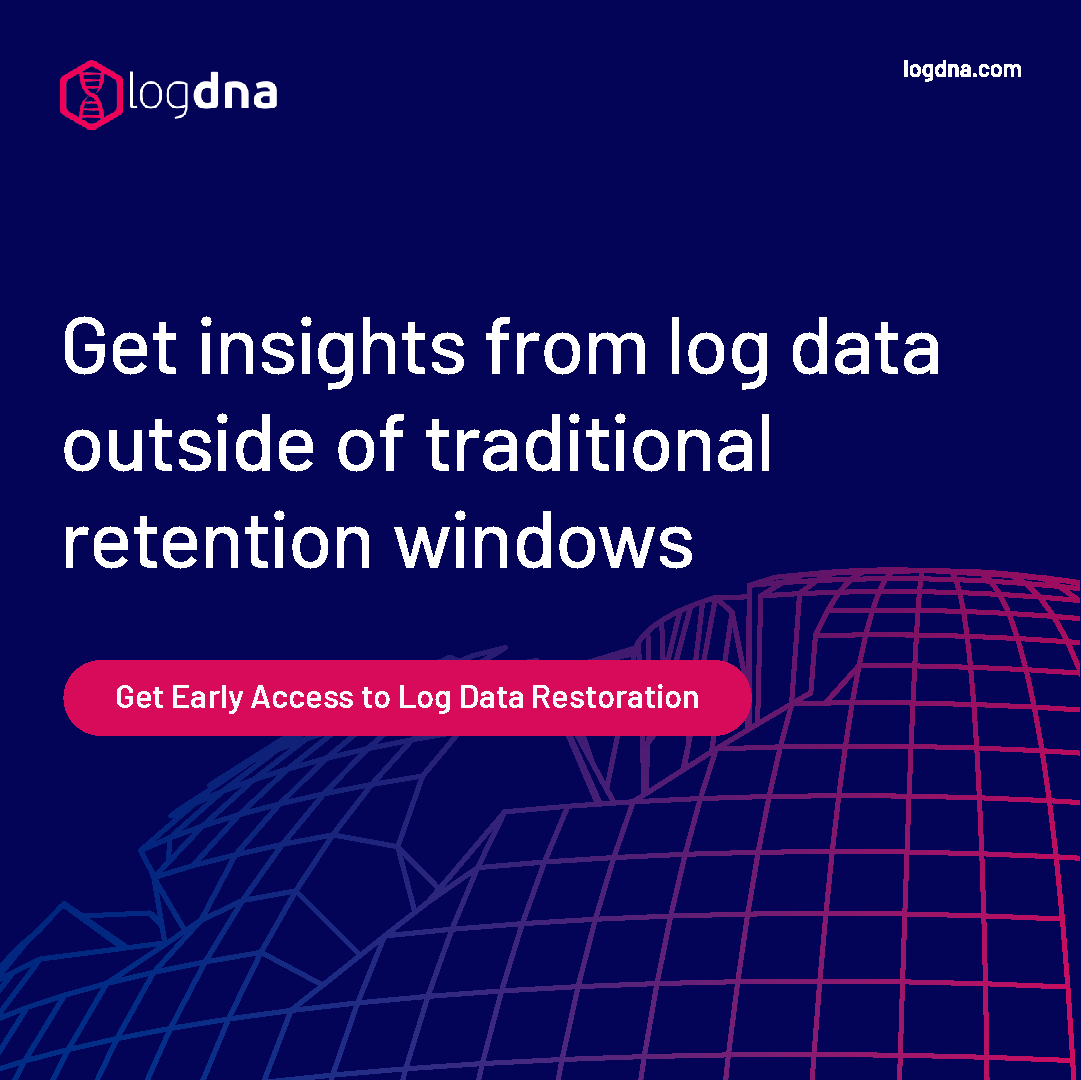 logdna

logdna.com

Get insights from log data outside of traditional retention windows

Get Early Access to Log Data Restoration